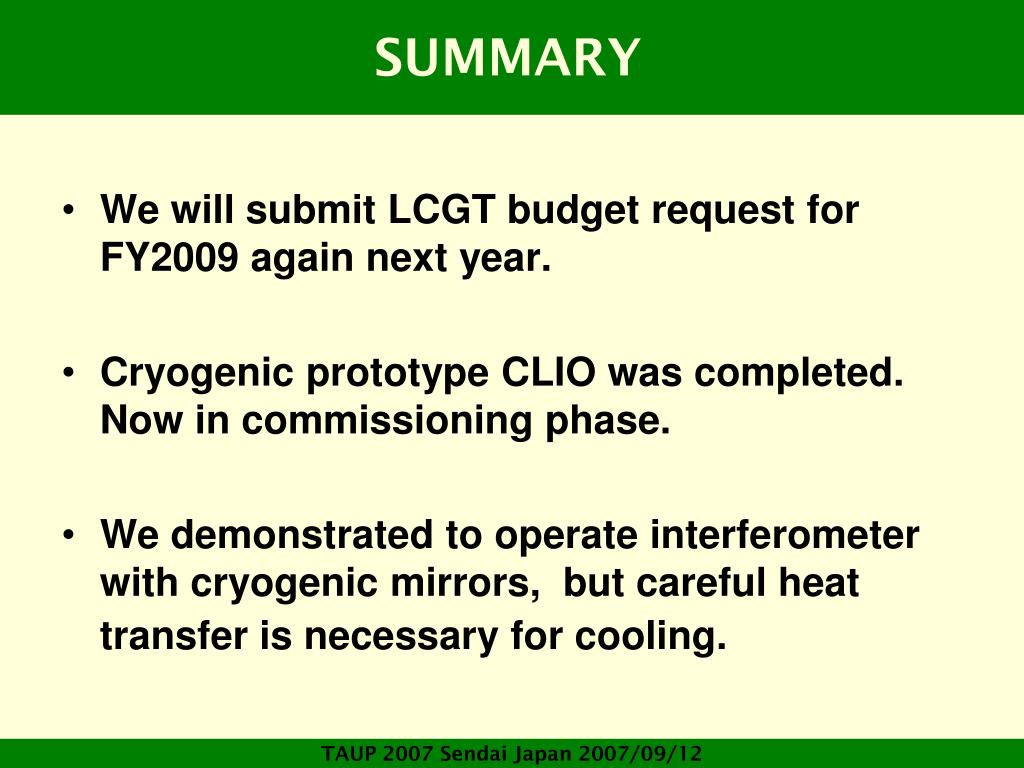 SUMMARY

• We will submit LCGT budget request for FY2009 again next year.

• Cryogenic prototype CLIO was completed. Now in commissioning phase.

• We demonstrated to operate interferometer with cryogenic mirrors, but careful heat transfer is necessary for cooling.

TAUP 2007 Sendai Japan 2007/09/12